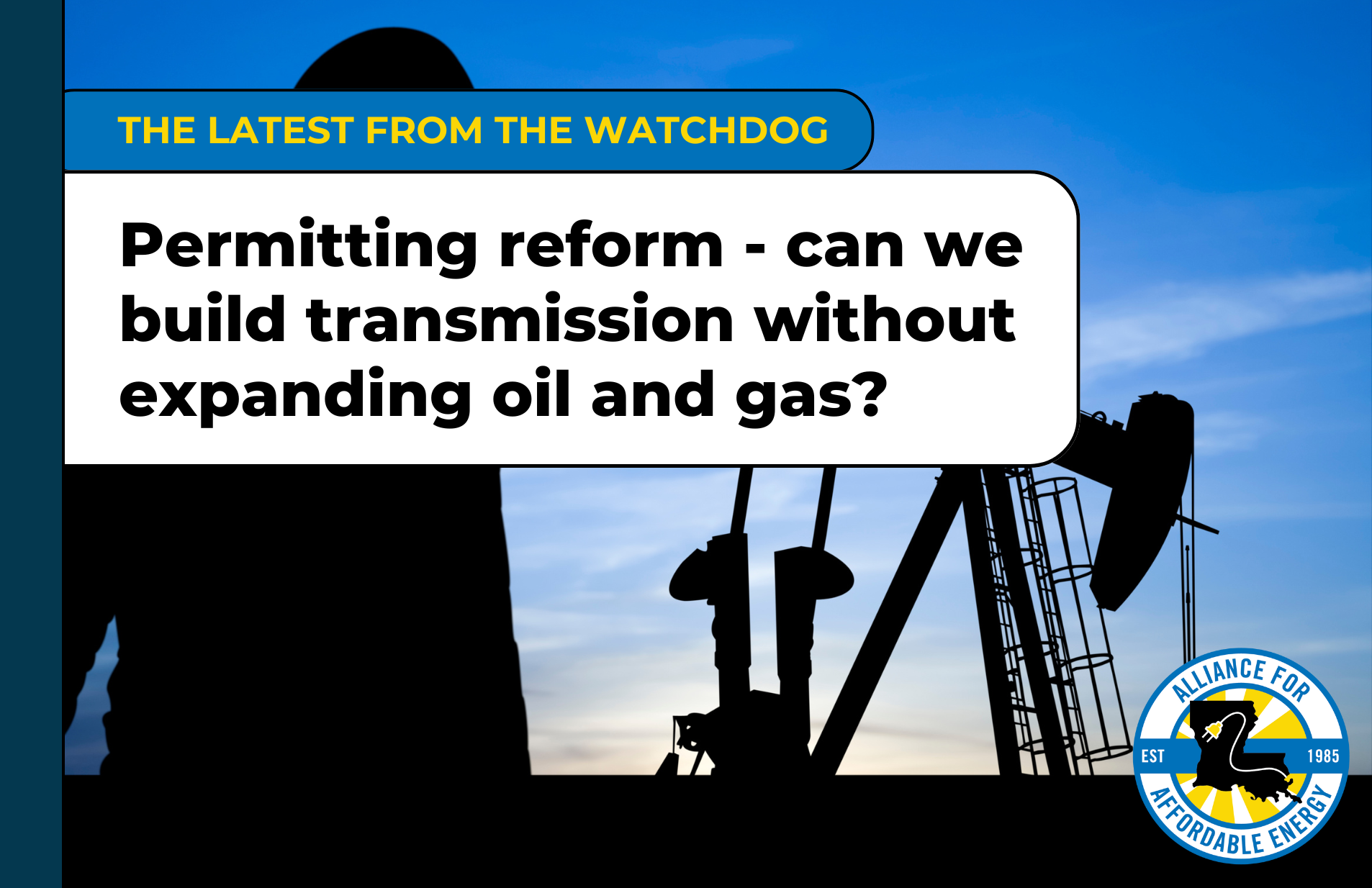 THE LATEST FROM THE WATCHDOG

Permitting reform - can we build transmission without expanding oil and gas?

ALLIANCE FOR
EST
1985
AFFORDABLE ENERGY